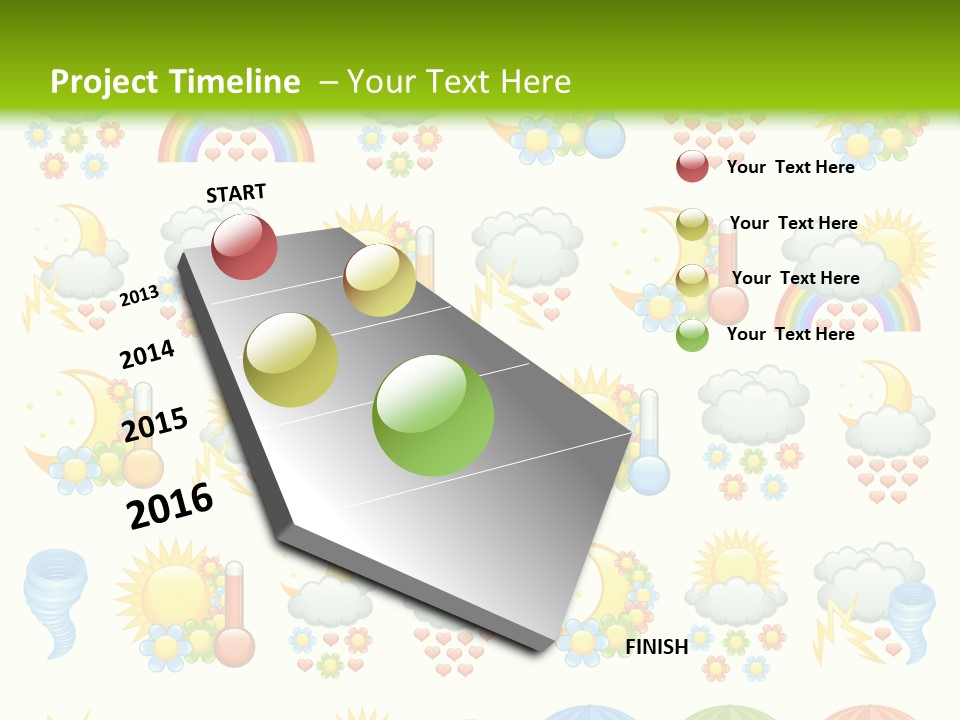 Project Timeline – Your Text Here

START

2013

2014

2015

2016

FINISH

Your Text Here

Your Text Here

Your Text Here

Your Text Here